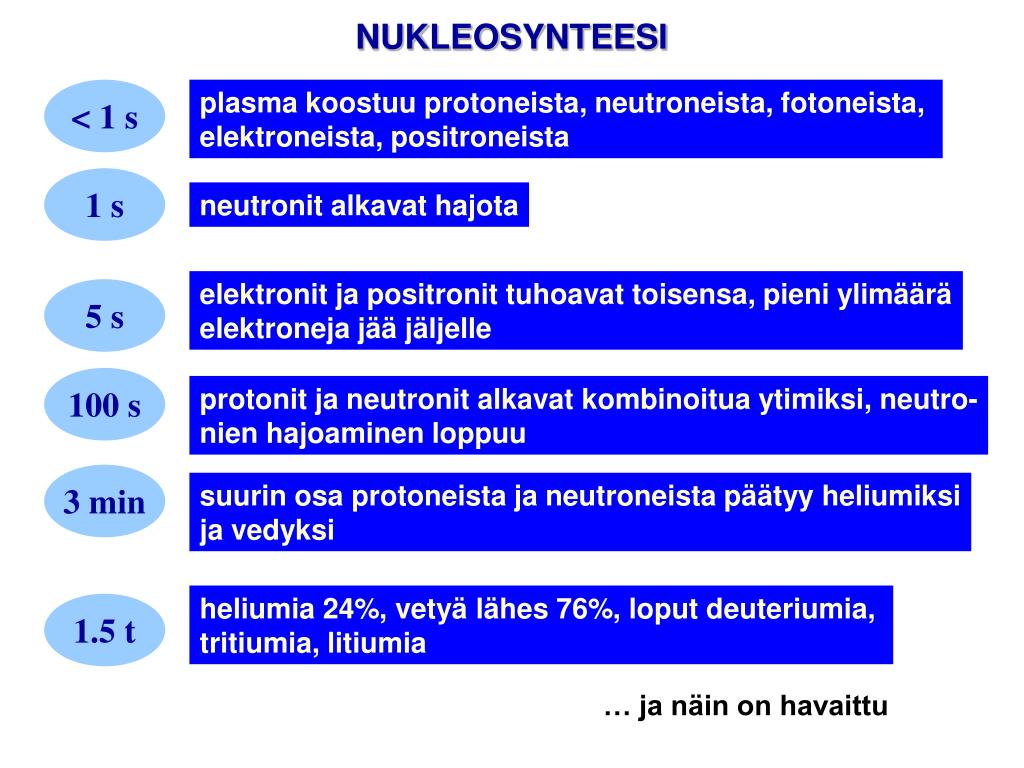 NUKLEOSYNTEESI

< 1 s

plasma koostuu protoneista, neutroneista, fotoneista, elektroneista, positroneista

1 s

neutronit alkavat hajota

5 s

elektronit ja positronit tuhoavat toisensa, pieni ylimäärä elektroneja jää jäljelle

100 s

protonit ja neutronit alkavat kombinoitua ytimiksi, neutronien hajoaminen loppuu

3 min

suurin osa protoneista ja neutroneista päätyy heliumiksi ja vedyksi

1.5 t

heliumia 24%, vetyä lähes 76%, loput deuteriumia, tritiumia, litiumia

… ja näin on havaittu